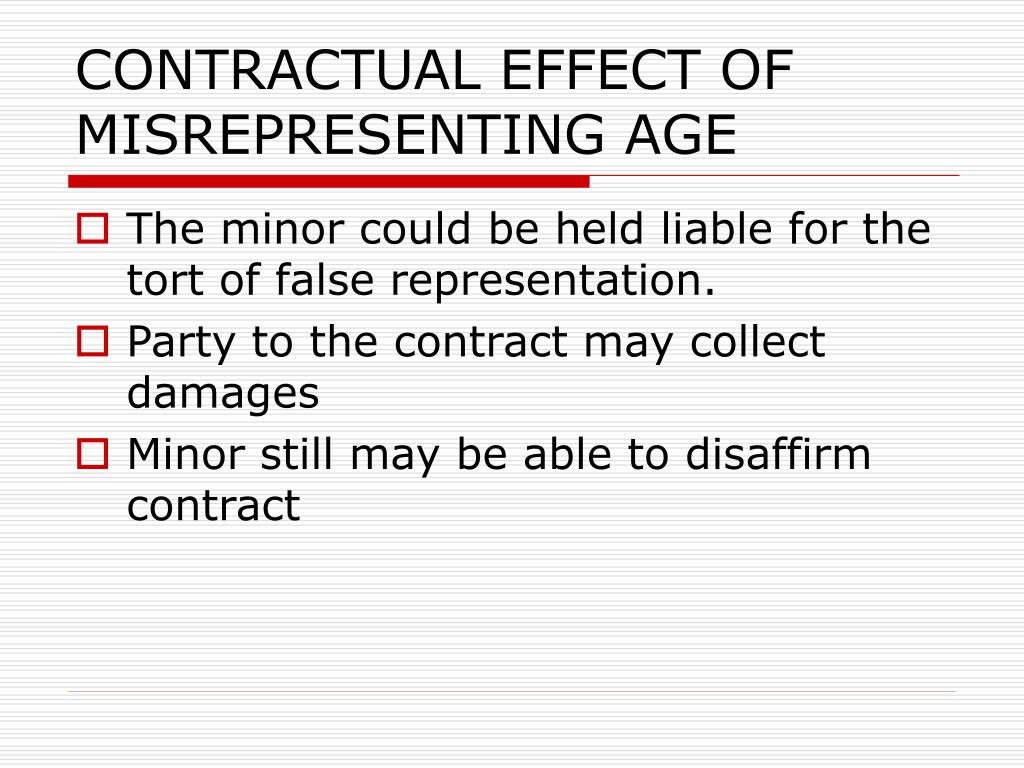 CONTRACTUAL EFFECT OF MISREPRESENTING AGE

The minor could be held liable for the tort of false representation.

Party to the contract may collect damages

Minor still may be able to disaffirm contract